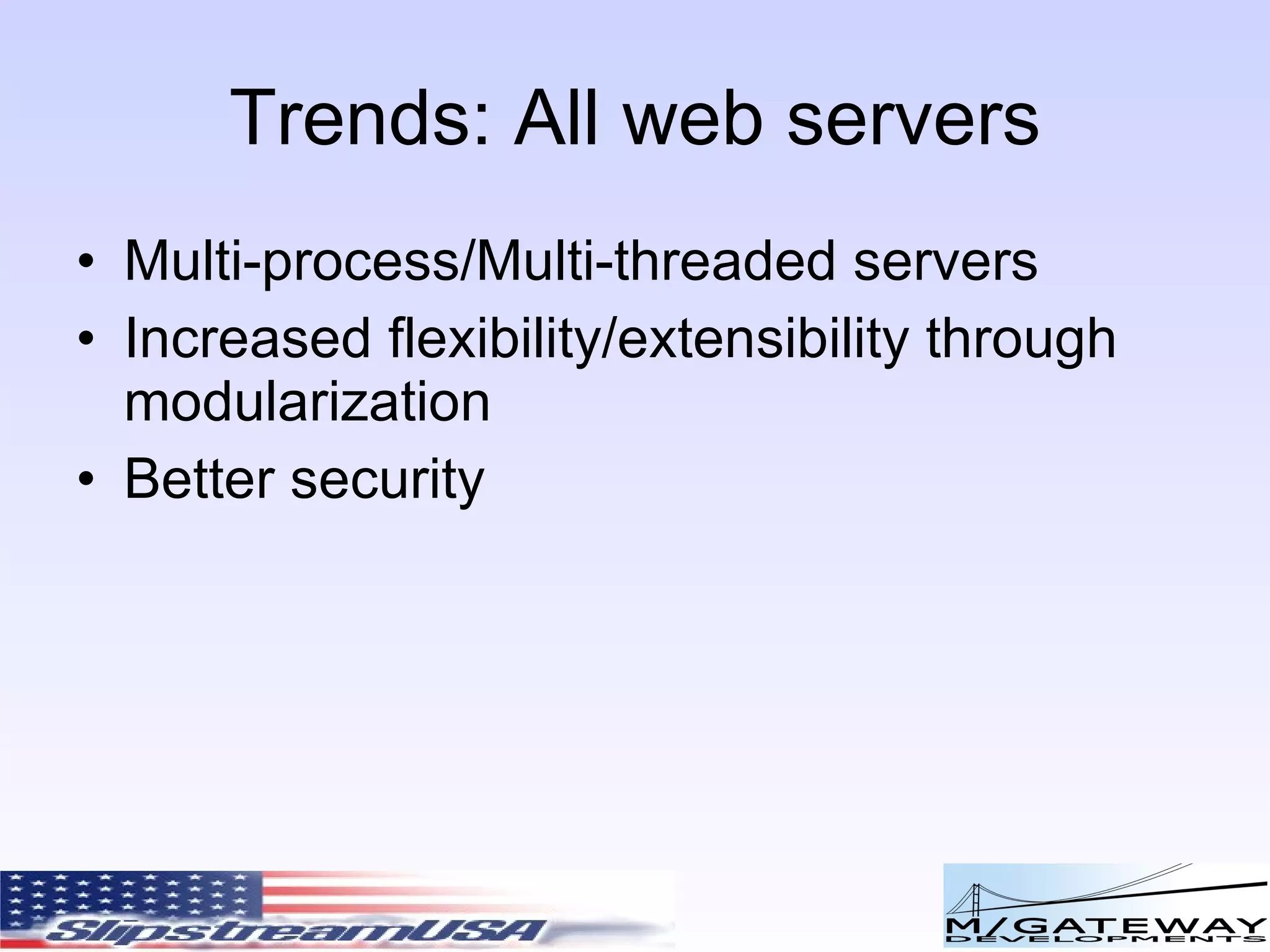 Trends: All web servers

• Multi-process/Multi-threaded servers
• Increased flexibility/extensibility through modularization
• Better security

SlipstreamUSA

M/GATEWAY
DEVELOPMENTS